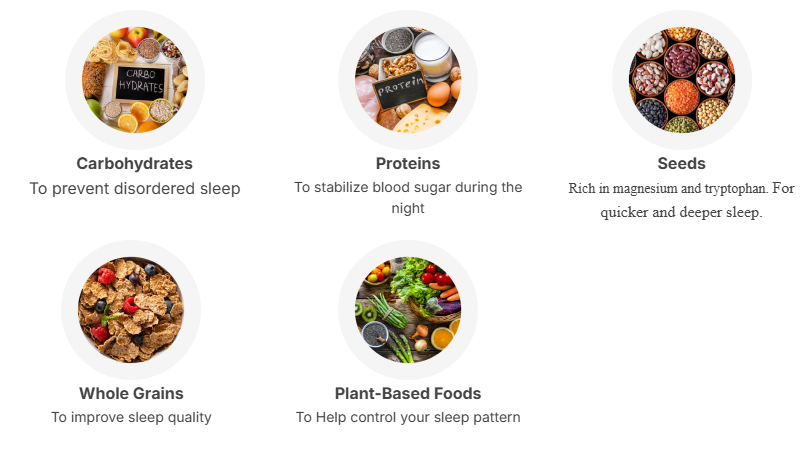 CARBO HYDRATES

Carbohydrates

To prevent disordered sleep

PROTEIN

Proteins

To stabilize blood sugar during the night

Seeds

Rich in magnesium and tryptophan. For quicker and deeper sleep.

Whole Grains

To improve sleep quality

Plant-Based Foods

To Help control your sleep pattern